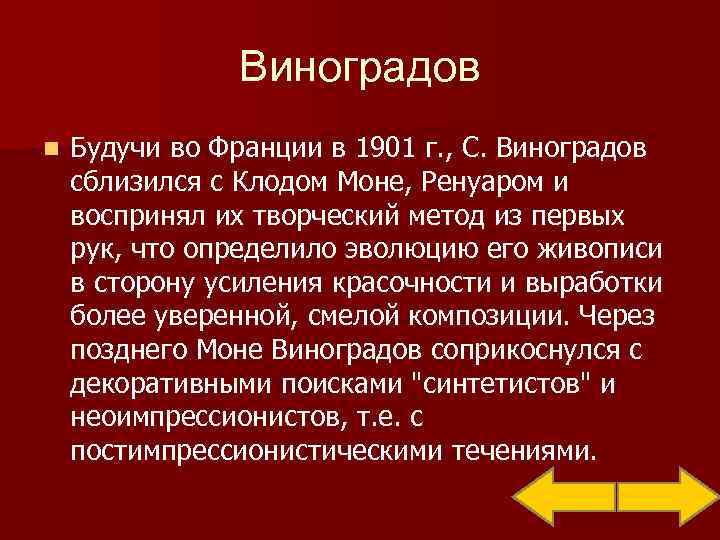 Виноградов

Будучи во Франции в 1901 г., С. Виноградов сблизился с Клодом Моне, Ренуаром и воспринял их творческий метод из первых рук, что определило эволюцию его живописи в сторону усиления красочности и выработки более уверенной, смелой композиции. Через позднего Моне Виноградов соприкоснулся с декоративными поисками "синтетистов" и неоимпрессионистов, т.е. с постимпрессионистическими течениями.